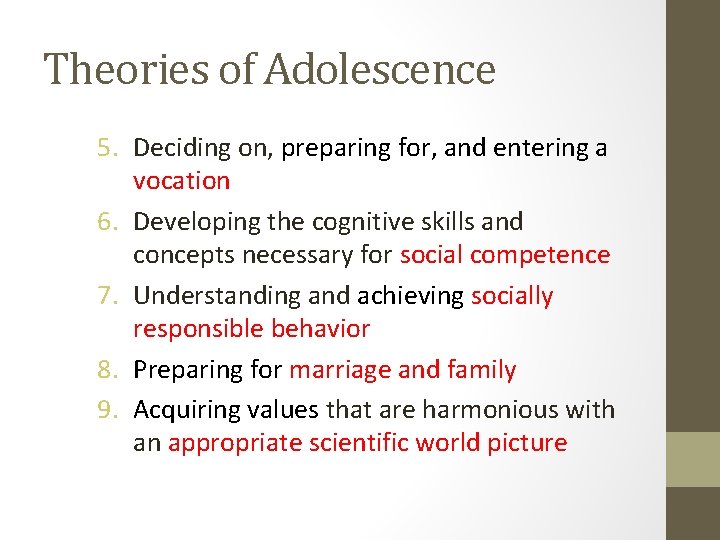 Theories of Adolescence

5. Deciding on, preparing for, and entering a vocation
6. Developing the cognitive skills and concepts necessary for social competence
7. Understanding and achieving socially responsible behavior
8. Preparing for marriage and family
9. Acquiring values that are harmonious with an appropriate scientific world picture